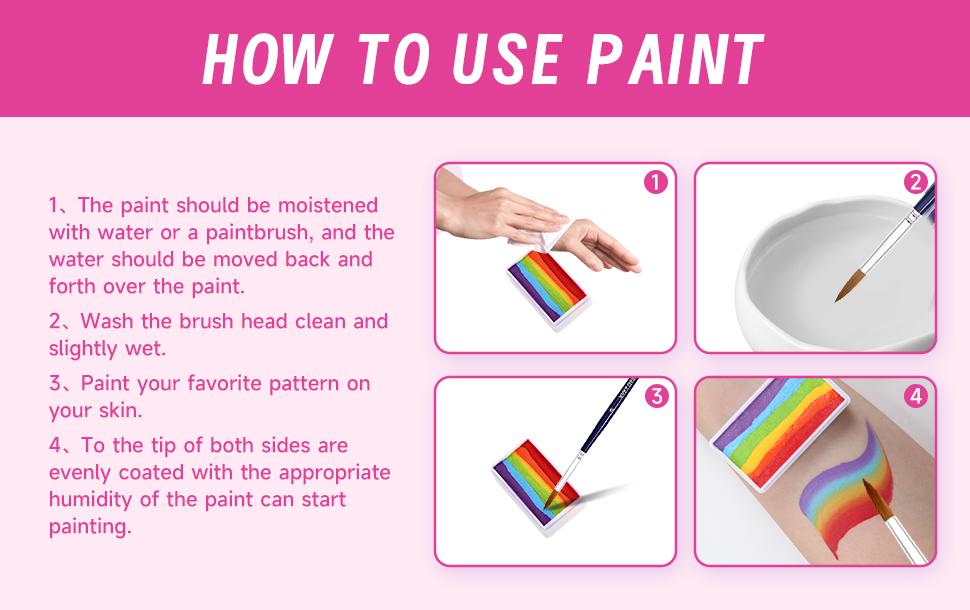 HOW TO USE PAINT

1、The paint should be moistened with water or a paintbrush, and the water should be moved back and forth over the paint.

2、Wash the brush head clean and slightly wet.

3、Paint your favorite pattern on your skin.

4、To the tip of both sides are evenly coated with the appropriate humidity of the paint can start painting.

1

2

3

4